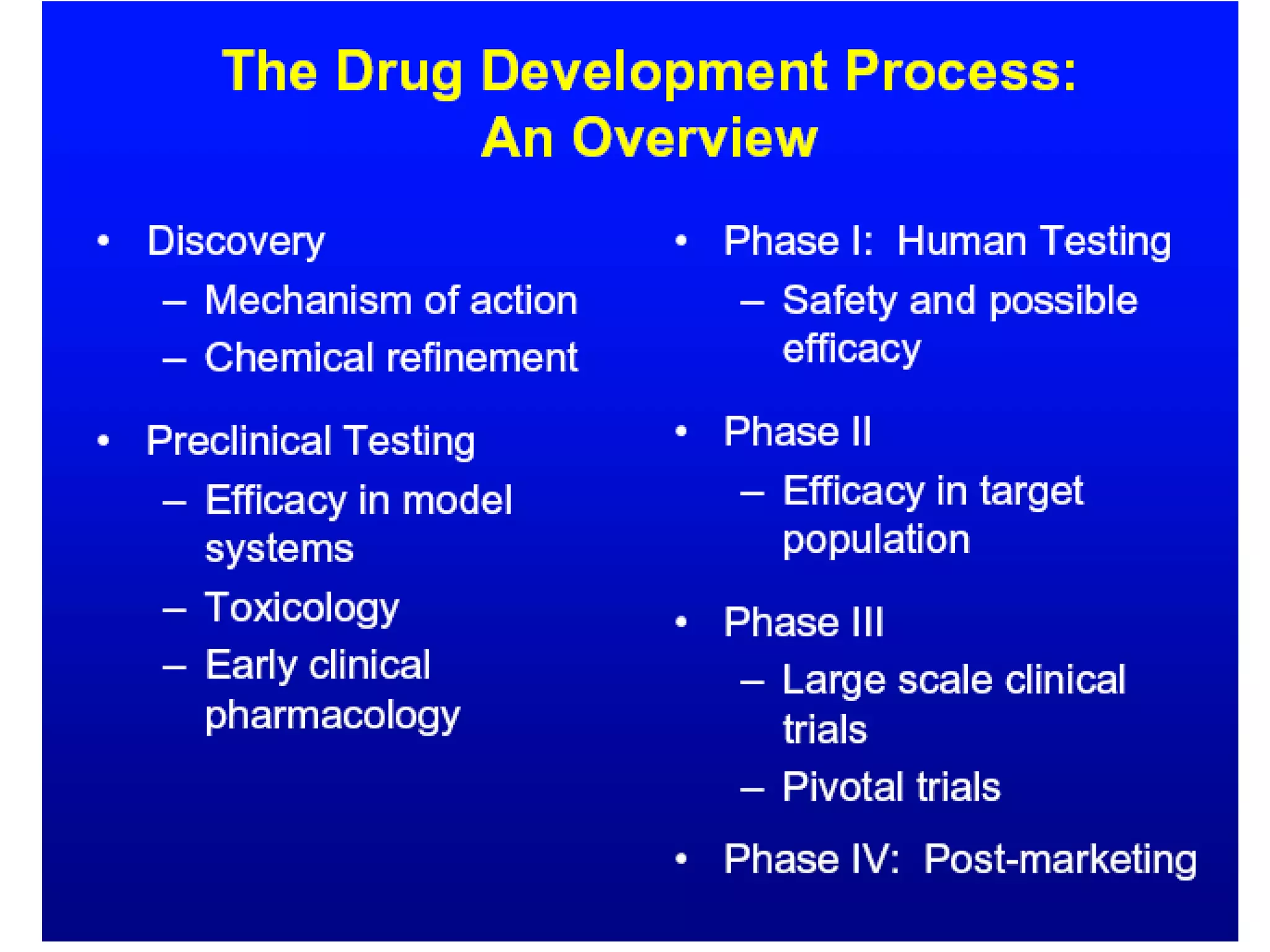 The Drug Development Process:
An Overview

• Discovery
– Mechanism of action
– Chemical refinement

• Preclinical Testing
– Efficacy in model systems
– Toxicology
– Early clinical pharmacology

• Phase I: Human Testing
– Safety and possible efficacy

• Phase II
– Efficacy in target population

• Phase III
– Large scale clinical trials
– Pivotal trials

• Phase IV: Post-marketing